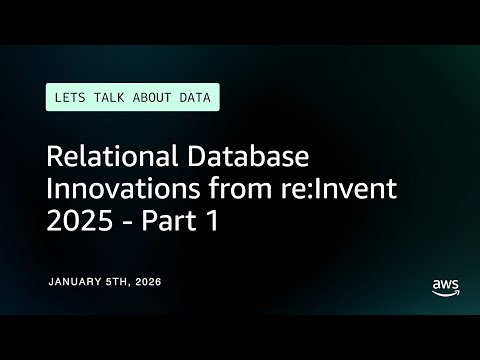 LETS TALK ABOUT DATA

Relational Database Innovations from re:Invent 2025 - Part 1

JANUARY 5TH, 2026

aws